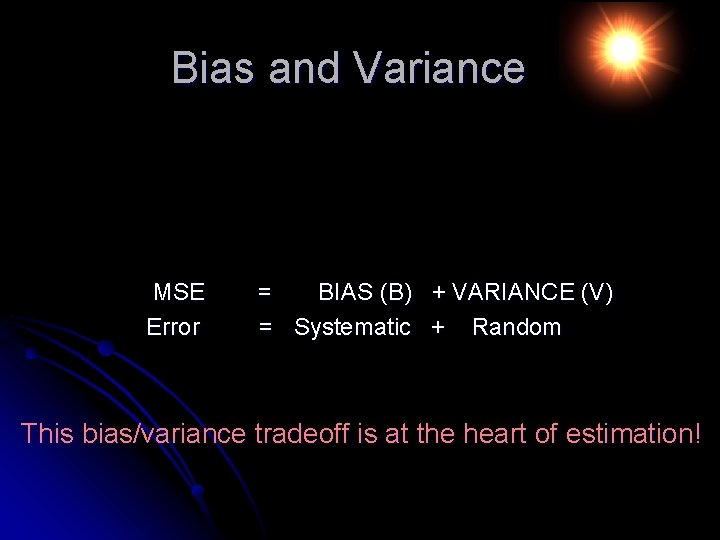 Bias and Variance

MSE = BIAS (B) + VARIANCE (V)
Error = Systematic + Random

This bias/variance tradeoff is at the heart of estimation!